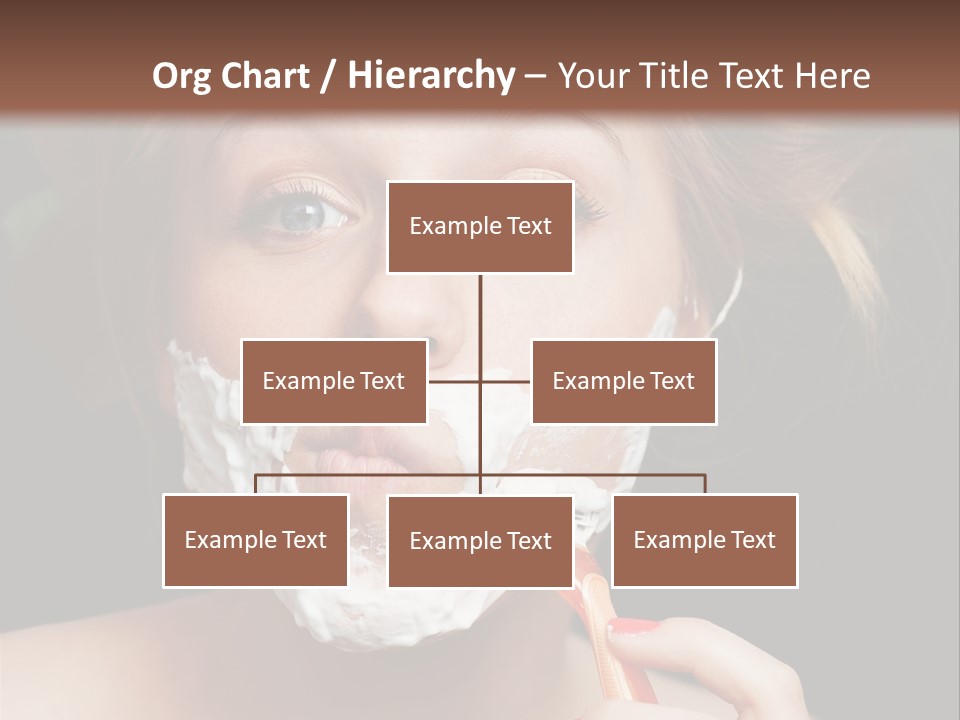 Org Chart / Hierarchy – Your Title Text Here

Example Text

Example Text

Example Text

Example Text

Example Text

Example Text